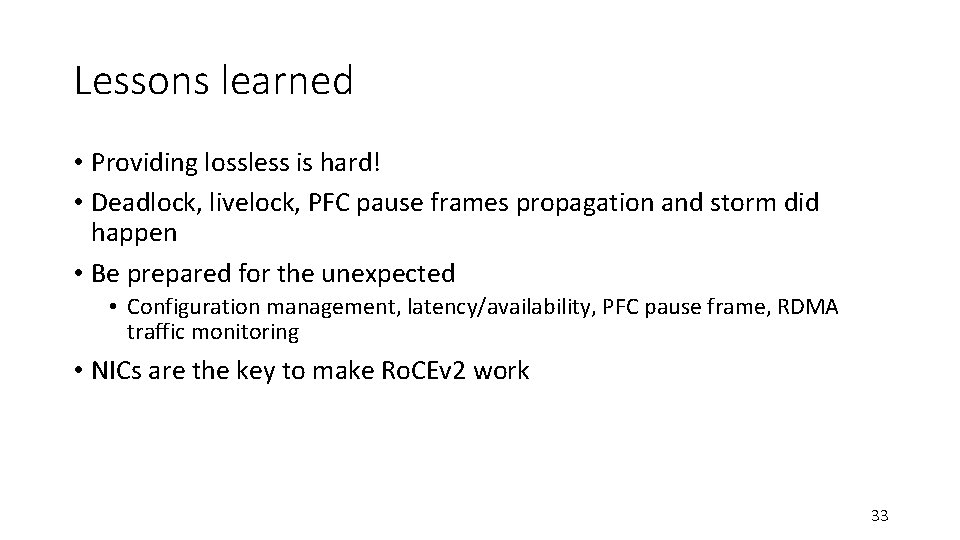 Lessons learned

• Providing lossless is hard!
• Deadlock, livelock, PFC pause frames propagation and storm did happen
• Be prepared for the unexpected
  • Configuration management, latency/availability, PFC pause frame, RDMA traffic monitoring
• NICs are the key to make RoCEv2 work

33